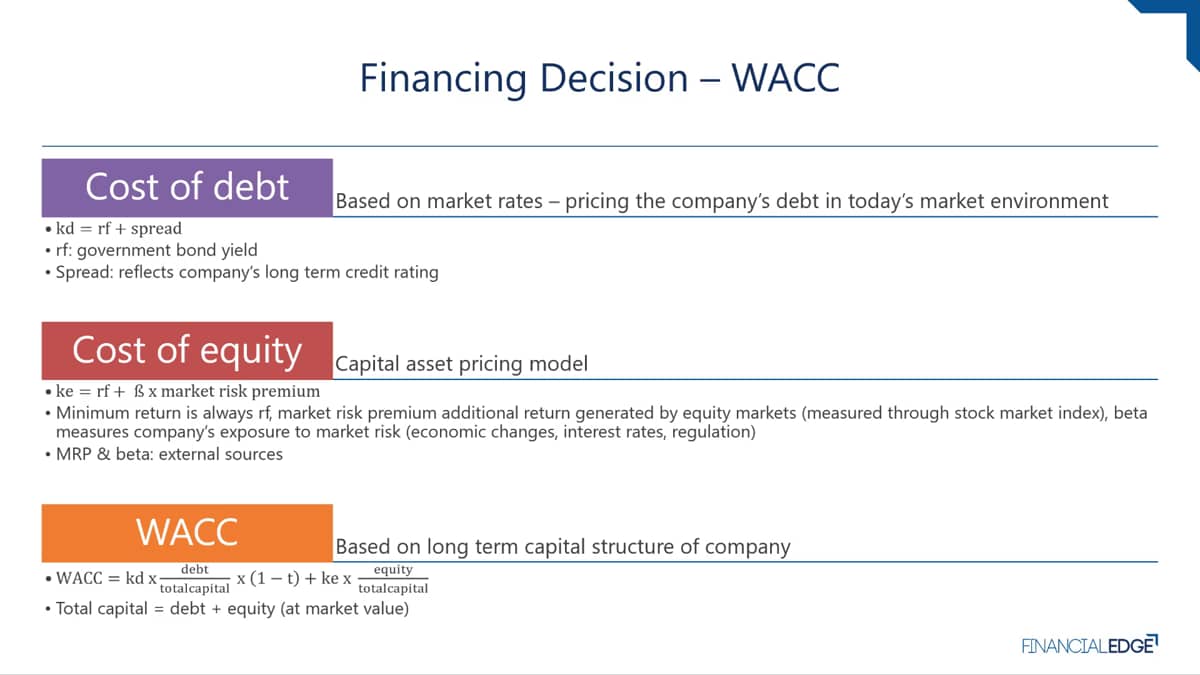 Financing Decision – WACC

Cost of debt

Based on market rates – pricing the company's debt in today's market environment

• $kd = rf + spread$
• rf: government bond yield
• Spread: reflects company's long term credit rating

Cost of equity

Capital asset pricing model

• $ke = rf + ß \text{ x market risk premium}$
• Minimum return is always rf, market risk premium additional return generated by equity markets (measured through stock market index), beta measures company's exposure to market risk (economic changes, interest rates, regulation)
• MRP & beta: external sources

WACC

Based on long term capital structure of company

• $WACC = kd \text{ x} \frac{debt}{totalcapital} \text{ x } (1 - t) + ke \text{ x } \frac{equity}{totalcapital}$
• Total capital = debt + equity (at market value)

FINANCIALEDGE